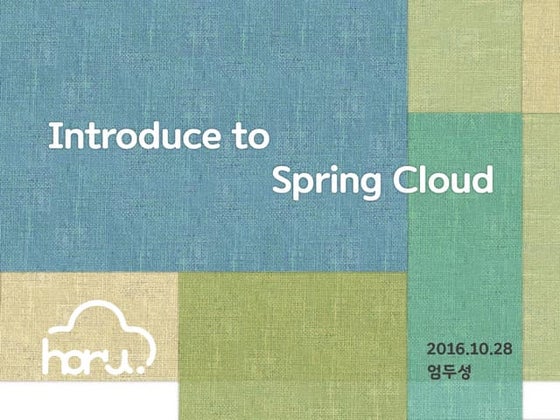 Introduce to
Spring Cloud

haru.

2016.10.28
엄두성